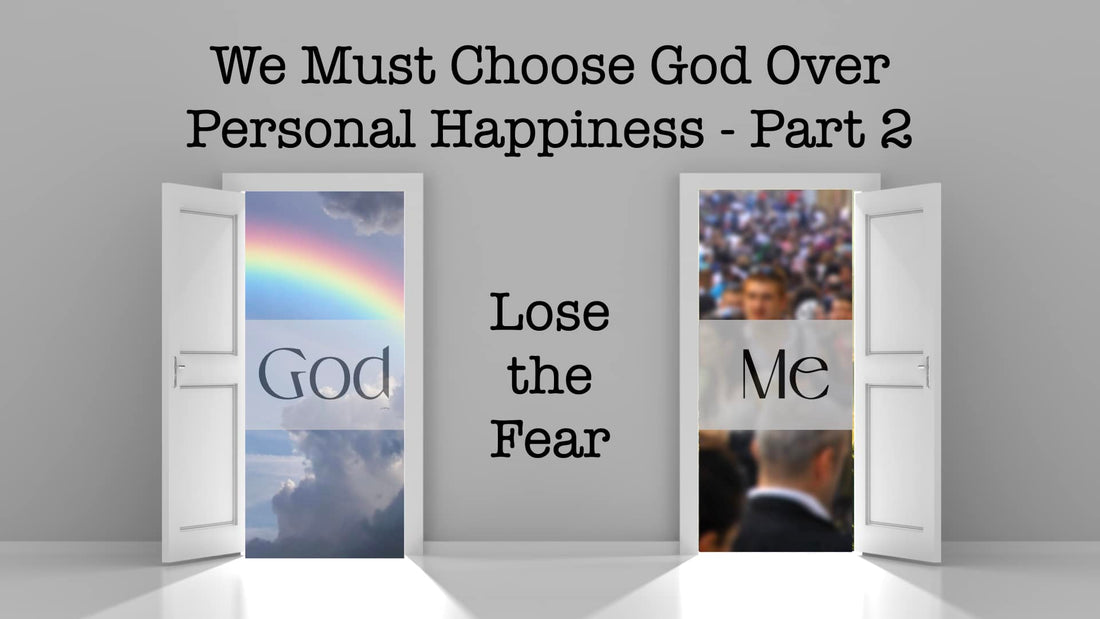 We Must Choose God Over Personal Happiness - Part 2

God

Lose the Fear

Me